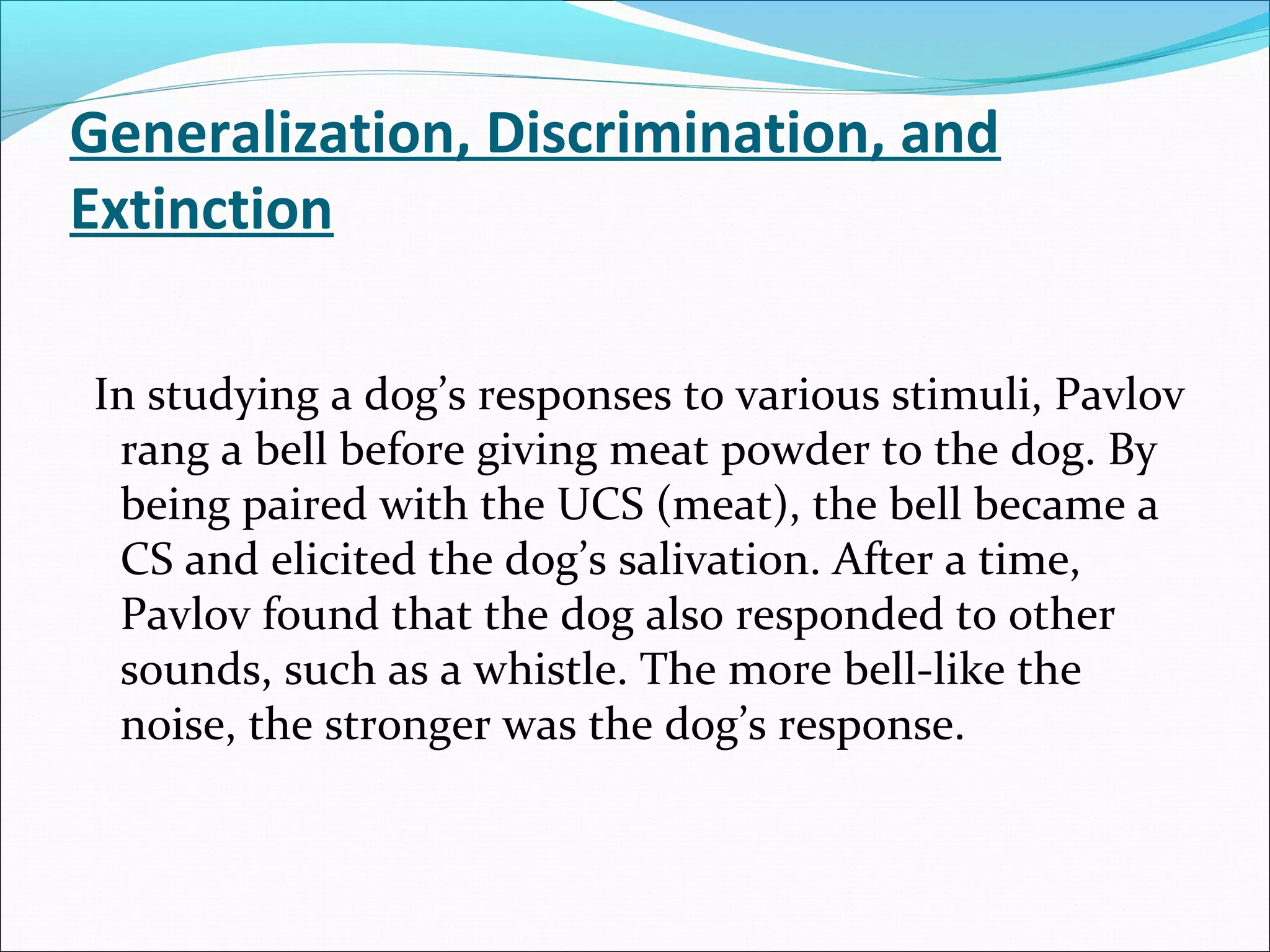 Generalization, Discrimination, and Extinction

In studying a dog’s responses to various stimuli, Pavlov rang a bell before giving meat powder to the dog. By being paired with the UCS (meat), the bell became a CS and elicited the dog’s salivation. After a time, Pavlov found that the dog also responded to other sounds, such as a whistle. The more bell-like the noise, the stronger was the dog’s response.